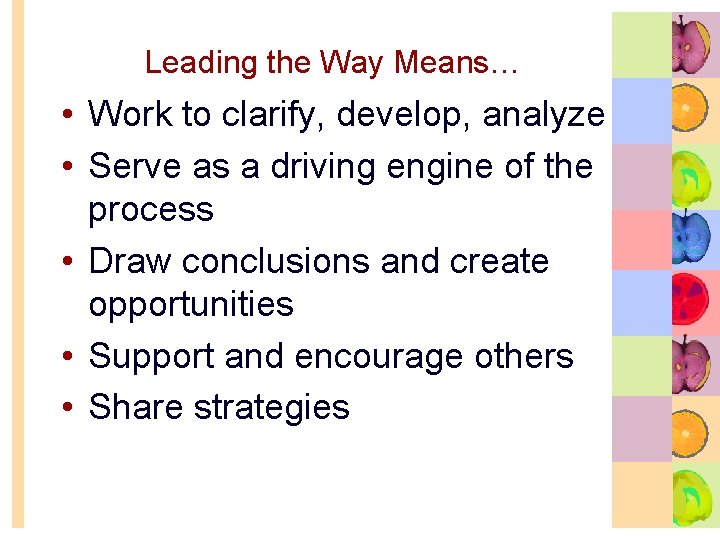 Leading the Way Means…

• Work to clarify, develop, analyze
• Serve as a driving engine of the process
• Draw conclusions and create opportunities
• Support and encourage others
• Share strategies